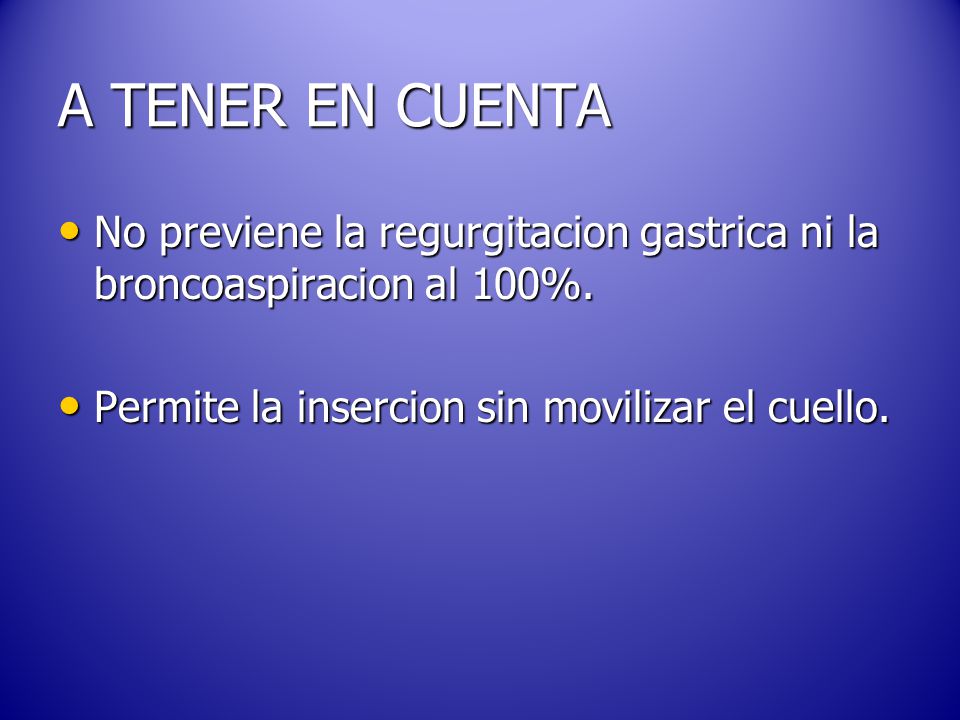 A TENER EN CUENTA

• No previene la regurgitacion gastrica ni la broncoaspiracion al 100%.

• Permite la insercion sin movilizar el cuello.